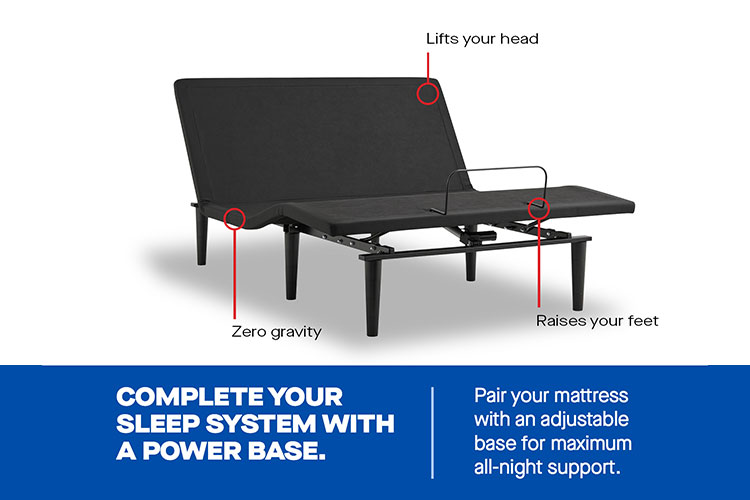 Lifts your head

Zero gravity

Raises your feet

COMPLETE YOUR SLEEP SYSTEM WITH A POWER BASE.

Pair your mattress with an adjustable base for maximum all-night support.